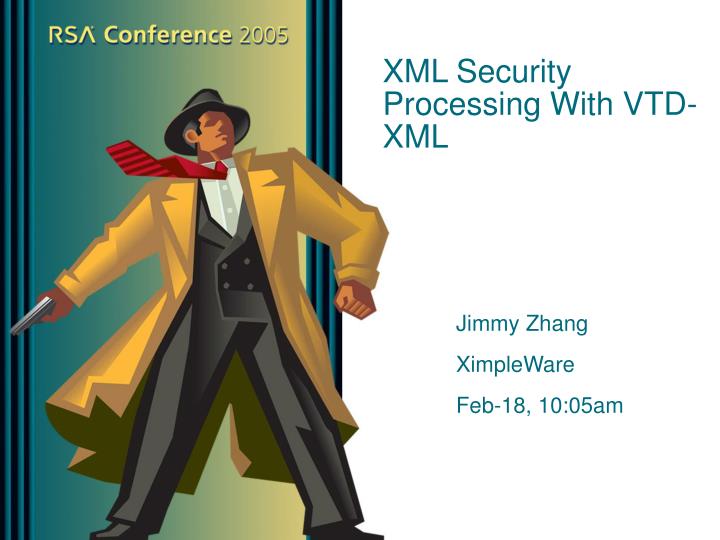 RSA Conference 2005

XML Security Processing With VTD-XML

Jimmy Zhang

XimpleWare

Feb-18, 10:05am